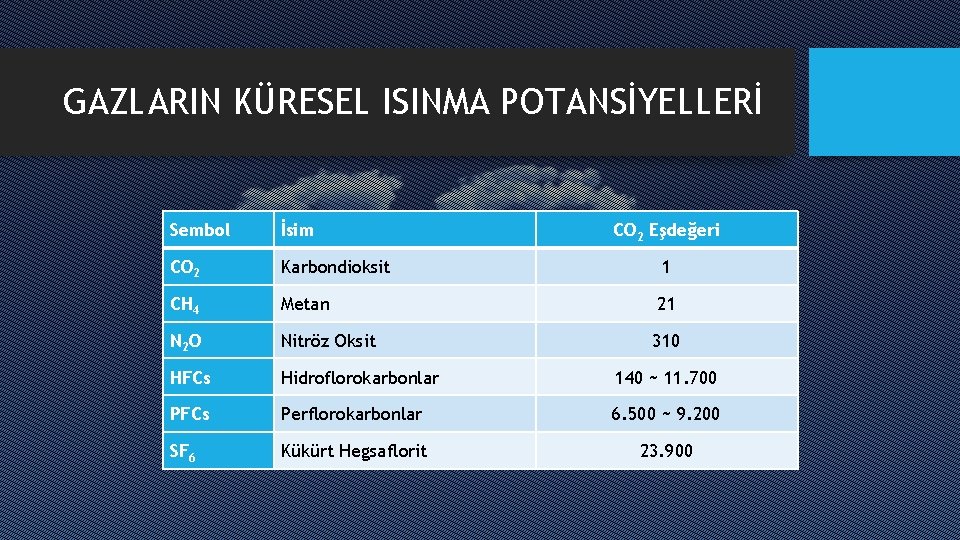 GAZLARIN KÜRESEL ISINMA POTANSİYELLERİ

| Sembol | İsim | $CO_2$ Eşdeğeri |
|---|---|---|
| $CO_2$ | Karbondioksit | 1 |
| $CH_4$ | Metan | 21 |
| $N_2O$ | Nitröz Oksit | 310 |
| HFCs | Hidroflorokarbonlar | 140 ~ 11.700 |
| PFCs | Perflorokarbonlar | 6.500 ~ 9.200 |
| $SF_6$ | Kükürt Hegsaflorit | 23.900 |